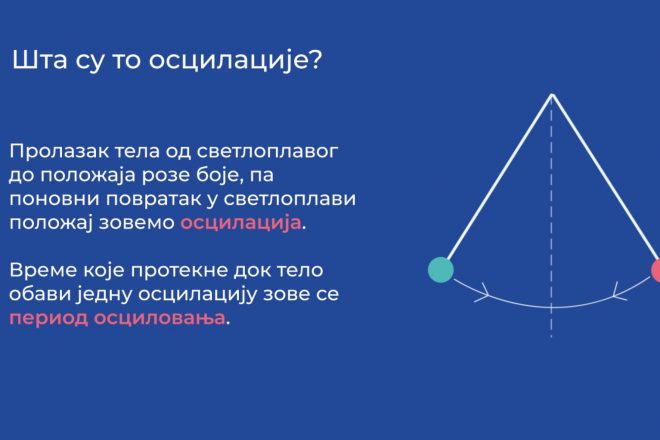 Шта су то осцилације?

Пролазак тела од светлоплавог до положаја розе боје, па поновни повратак у светлоплави положај зовемо осцилација.

Време које протекне док тело обави једну осцилацију зове се период осциловања.